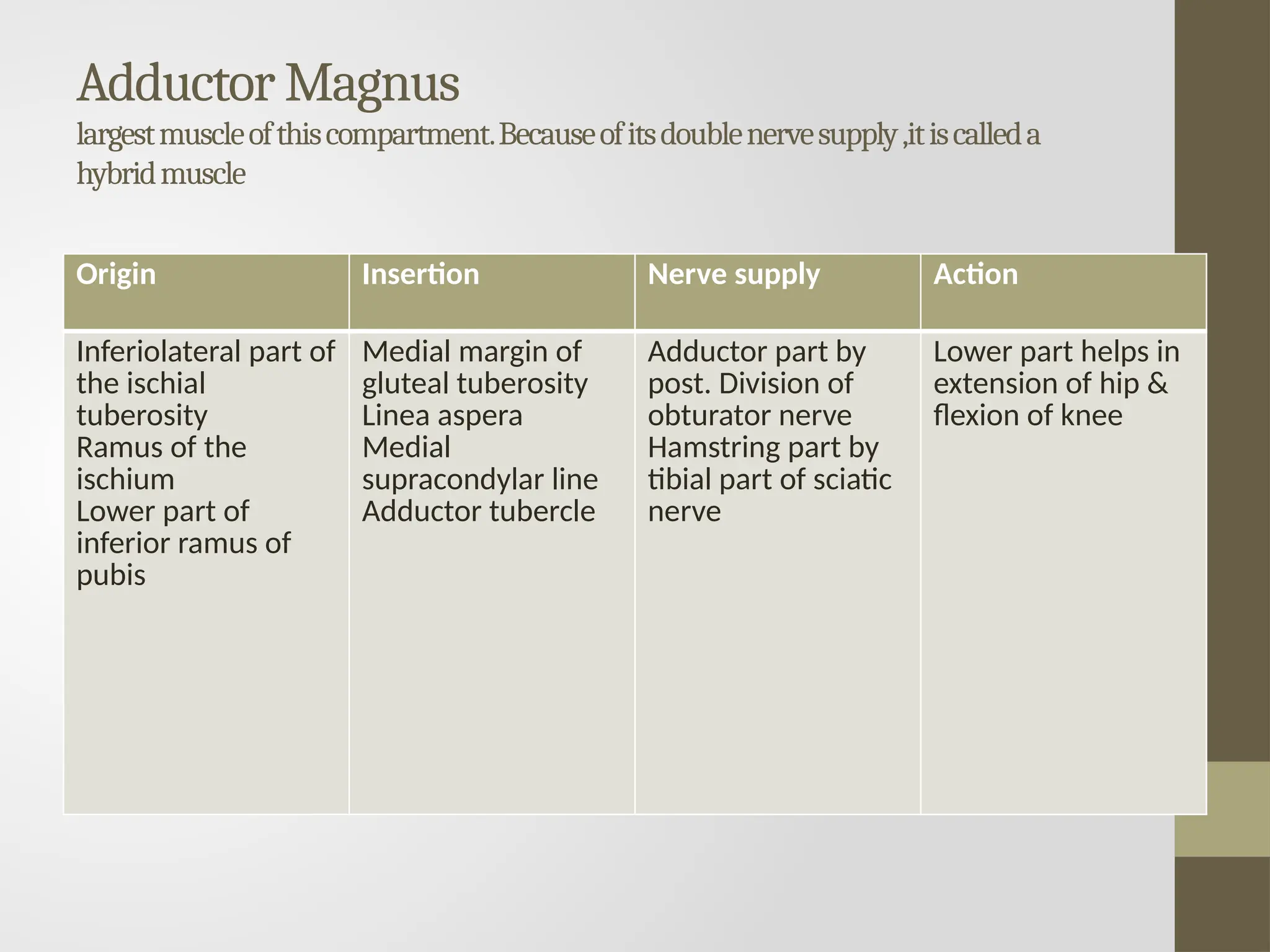 Adductor Magnus

largest muscle of this compartment. Because of its double nerve supply ,it is called a hybrid muscle

| Origin | Insertion | Nerve supply | Action |
|---|---|---|---|
| Inferiolateral part of the ischial tuberosity Ramus of the ischium Lower part of inferior ramus of pubis | Medial margin of gluteal tuberosity Linea aspera Medial supracondylar line Adductor tubercle | Adductor part by post. Division of obturator nerve Hamstring part by tibial part of sciatic nerve | Lower part helps in extension of hip & flexion of knee |